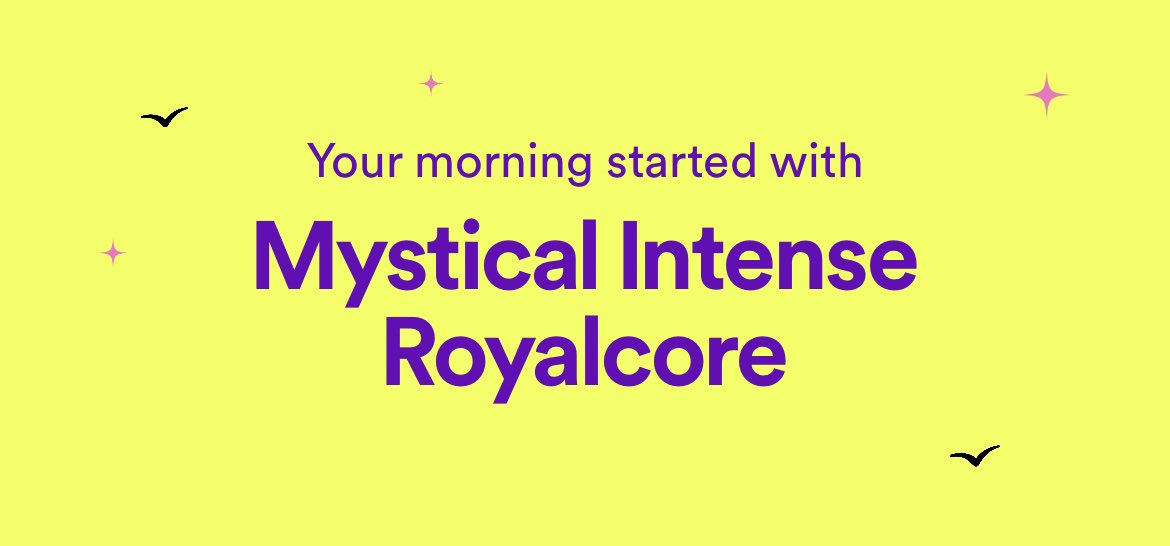 Your morning started with

Mystical Intense Royalcore